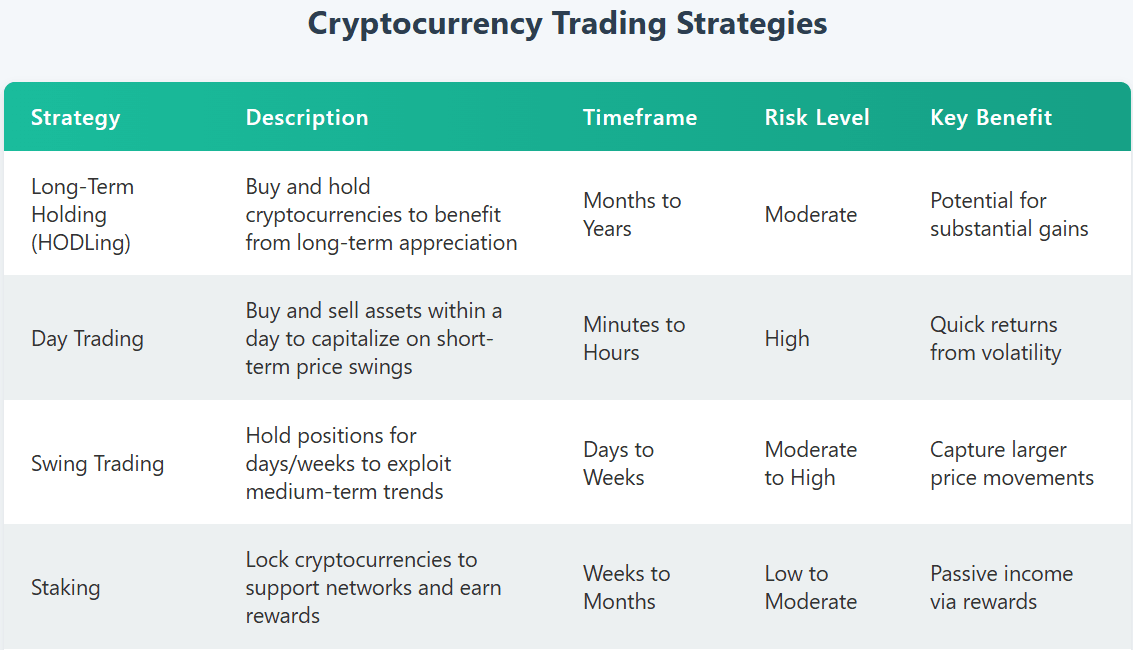 Cryptocurrency Trading Strategies

| Strategy | Description | Timeframe | Risk Level | Key Benefit |
|---|---|---|---|---|
| Long-Term Holding (HODLing) | Buy and hold cryptocurrencies to benefit from long-term appreciation | Months to Years | Moderate | Potential for substantial gains |
| Day Trading | Buy and sell assets within a day to capitalize on short-term price swings | Minutes to Hours | High | Quick returns from volatility |
| Swing Trading | Hold positions for days/weeks to exploit medium-term trends | Days to Weeks | Moderate to High | Capture larger price movements |
| Staking | Lock cryptocurrencies to support networks and earn rewards | Weeks to Months | Low to Moderate | Passive income via rewards |